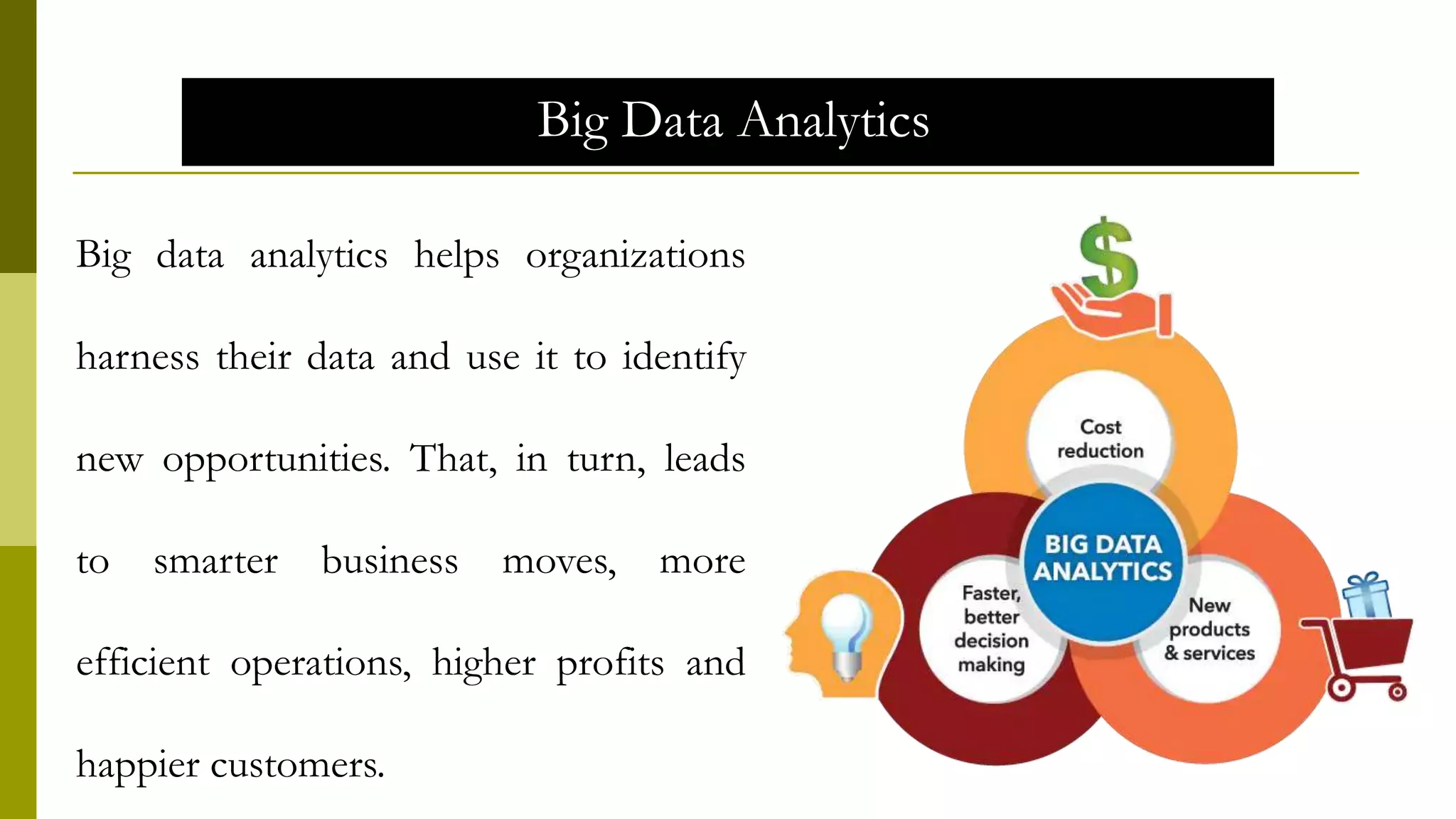 Big Data Analytics

Big data analytics helps organizations harness their data and use it to identify new opportunities. That, in turn, leads to smarter business moves, more efficient operations, higher profits and happier customers.

$

Cost reduction

BIG DATA ANALYTICS

Faster, better decision making

New products & services